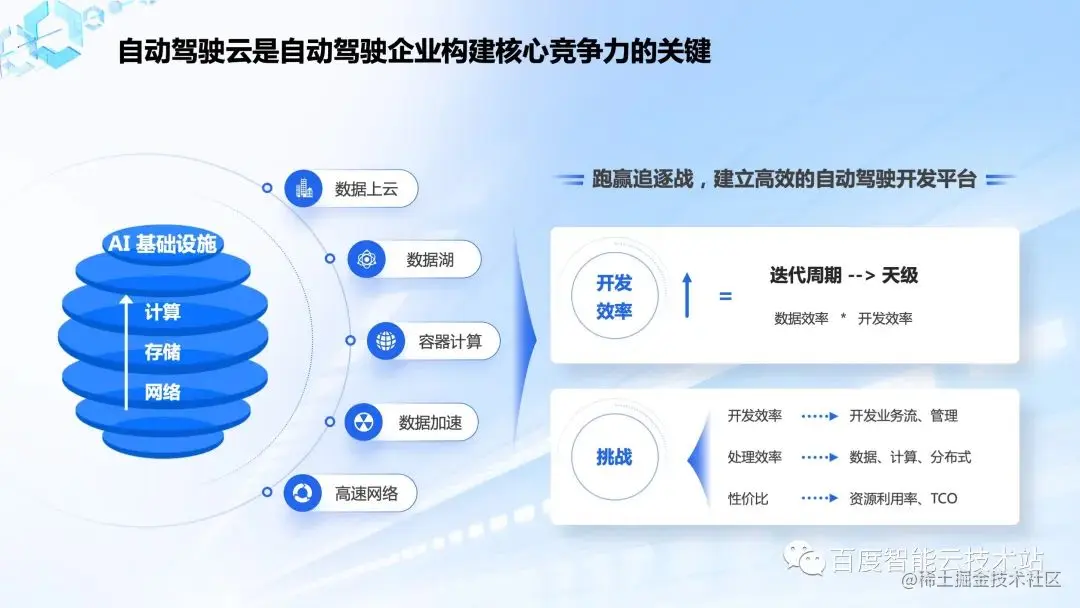 自动驾驶云是自动驾驶企业构建核心竞争力的关键

AI 基础设施

计算

存储

网络

数据上云

数据湖

容器计算

数据加速

高速网络

跑赢追逐战，建立高效的自动驾驶开发平台

开发效率

=

迭代周期 --> 天级

数据效率 * 开发效率

挑战

开发效率 开发业务流、管理

处理效率 数据、计算、分布式

性价比 资源利用率、TCO

百度智能云技术站

@稀土掘金技术社区